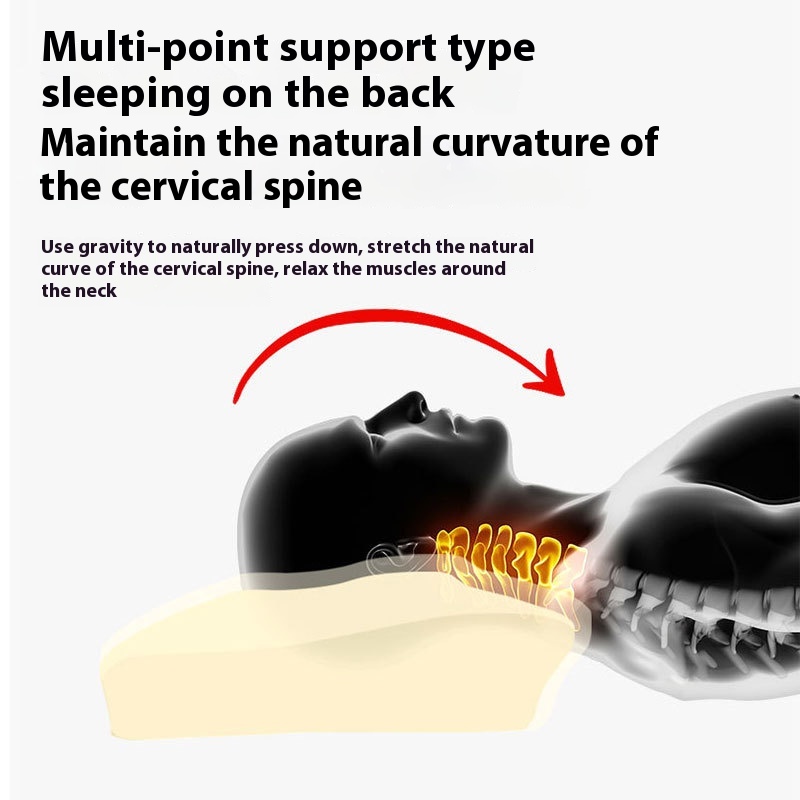 Multi-point support type sleeping on the back
Maintain the natural curvature of the cervical spine

Use gravity to naturally press down, stretch the natural curve of the cervical spine, relax the muscles around the neck